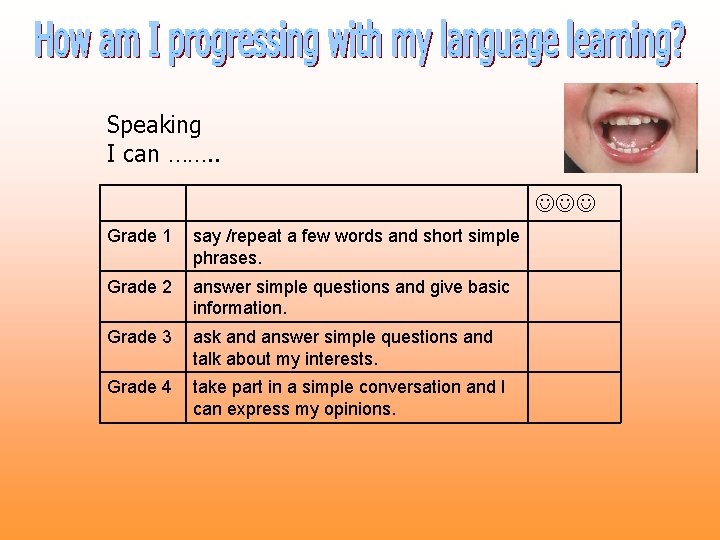 How am I progressing with my language learning?

Speaking
I can ……..

| | | ☺☺☺ |
|---|---|---|
| Grade 1 | say /repeat a few words and short simple phrases. | |
| Grade 2 | answer simple questions and give basic information. | |
| Grade 3 | ask and answer simple questions and talk about my interests. | |
| Grade 4 | take part in a simple conversation and I can express my opinions. | |